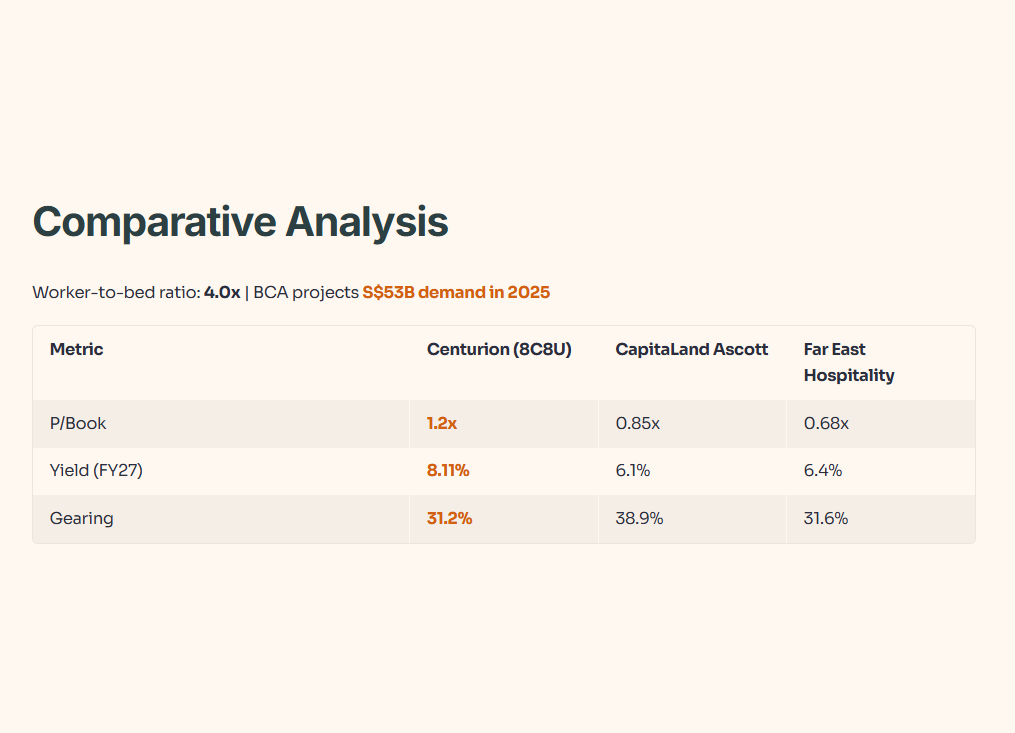 Comparative Analysis

Worker-to-bed ratio: 4.0x | BCA projects S$53B demand in 2025

| Metric | Centurion (8C8U) | CapitaLand Ascott | Far East Hospitality |
|---|---|---|---|
| P/Book | 1.2x | 0.85x | 0.68x |
| Yield (FY27) | 8.11% | 6.1% | 6.4% |
| Gearing | 31.2% | 38.9% | 31.6% |